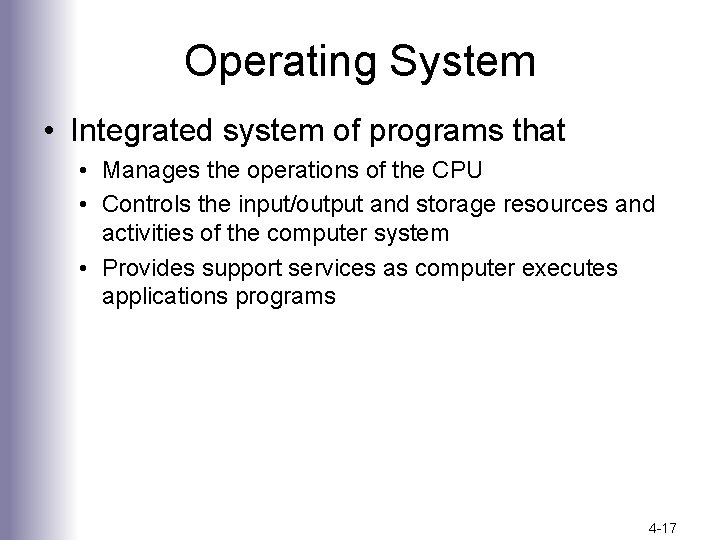 Operating System

• Integrated system of programs that

• Manages the operations of the CPU

• Controls the input/output and storage resources and activities of the computer system

• Provides support services as computer executes applications programs

4-17